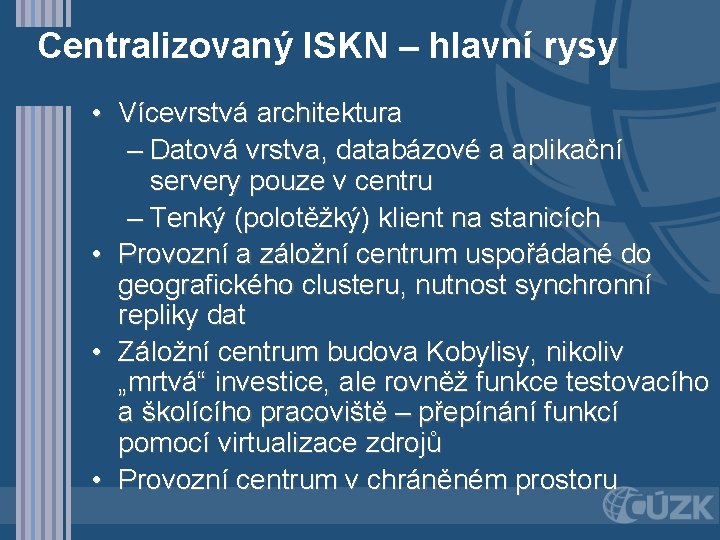 Centralizovaný ISKN – hlavní rysy

• Vícevrstvá architektura
– Datová vrstva, databázové a aplikační servery pouze v centru
– Tenký (polotěžký) klient na stanicích
• Provozní a záložní centrum uspořádané do geografického clusteru, nutnost synchronní repliky dat
• Záložní centrum budova Kobylisy, nikoliv „mrtvá“ investice, ale rovněž funkce testovacího a školícího pracoviště – přepínání funkcí pomocí virtualizace zdrojů
• Provozní centrum v chráněném prostoru

ČÚZK